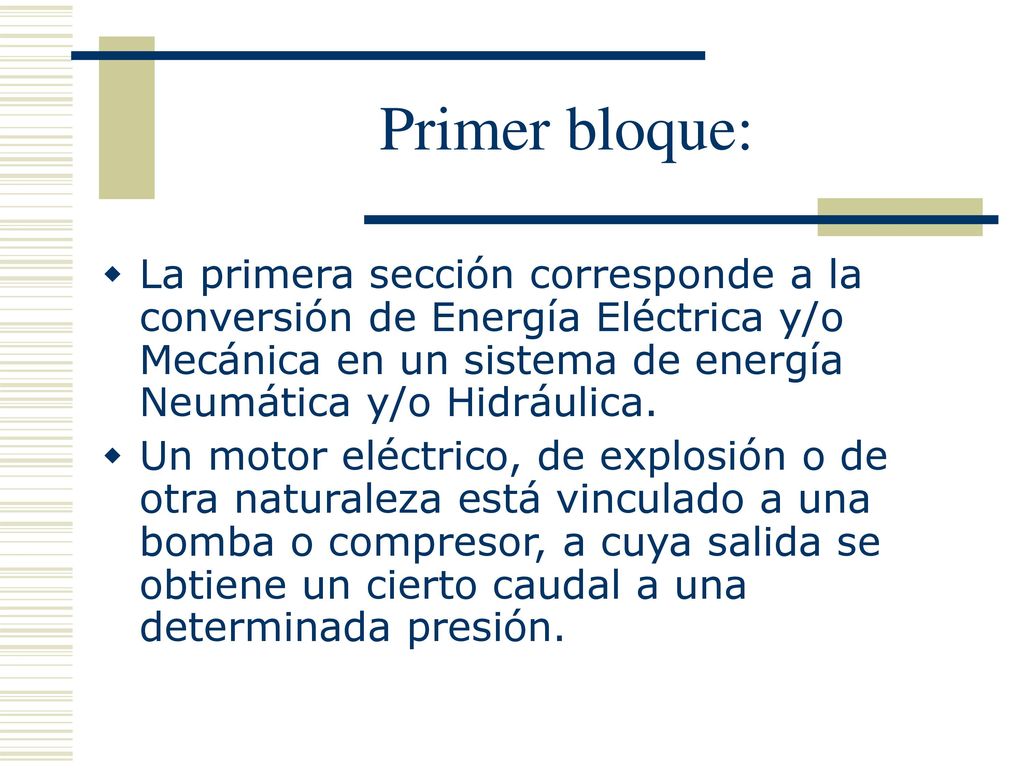 Primer bloque:

La primera sección corresponde a la conversión de Energía Eléctrica y/o Mecánica en un sistema de energía Neumática y/o Hidráulica.

Un motor eléctrico, de explosión o de otra naturaleza está vinculado a una bomba o compresor, a cuya salida se obtiene un cierto caudal a una determinada presión.